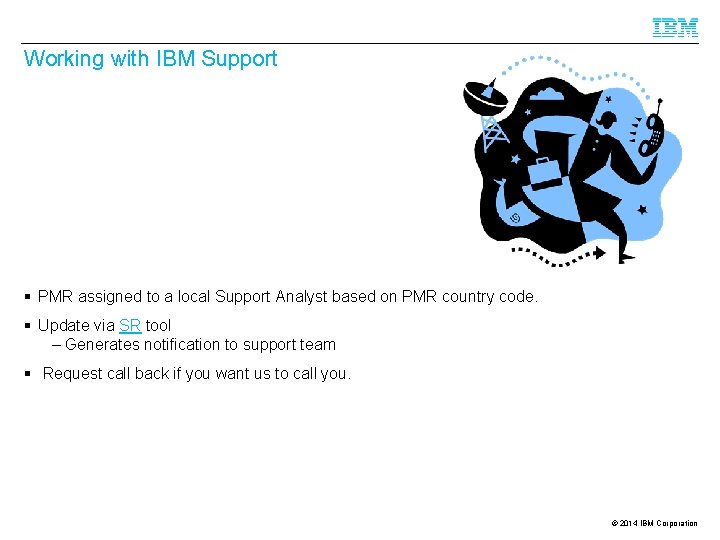 IBM

Working with IBM Support

▪ PMR assigned to a local Support Analyst based on PMR country code.

▪ Update via SR tool
– Generates notification to support team

▪ Request call back if you want us to call you.

© 2014 IBM Corporation